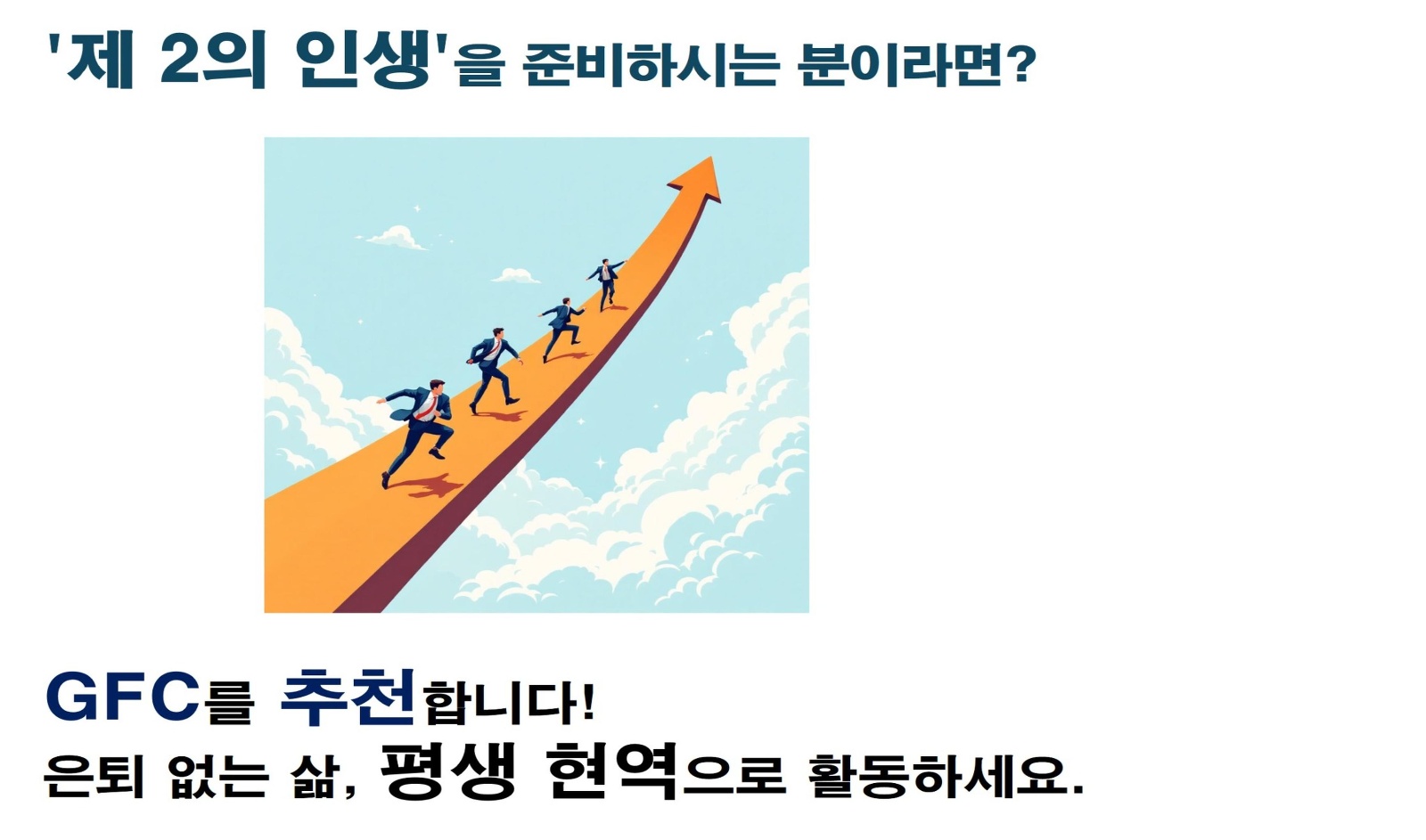 '제 2의 인생'을 준비하시는 분이라면?

GFC를 추천합니다!
은퇴 없는 삶, 평생 현역으로 활동하세요.